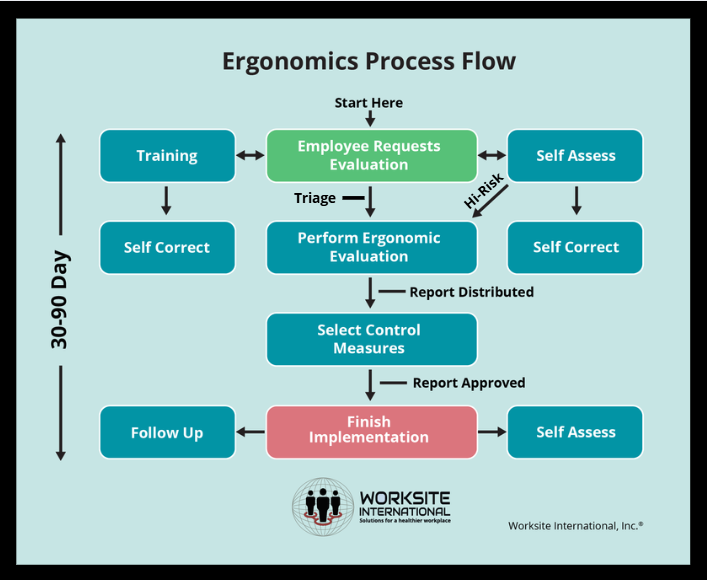 Ergonomics Process Flow

Start Here

30-90 Day

Training

Employee Requests Evaluation

Self Assess

Triage

Hi-Risk

Self Correct

Perform Ergonomic Evaluation

Self Correct

Report Distributed

Select Control Measures

Report Approved

Follow Up

Finish Implementation

Self Assess

WORKSITE INTERNATIONAL
Solutions for a healthier workplace

Worksite International, Inc.®